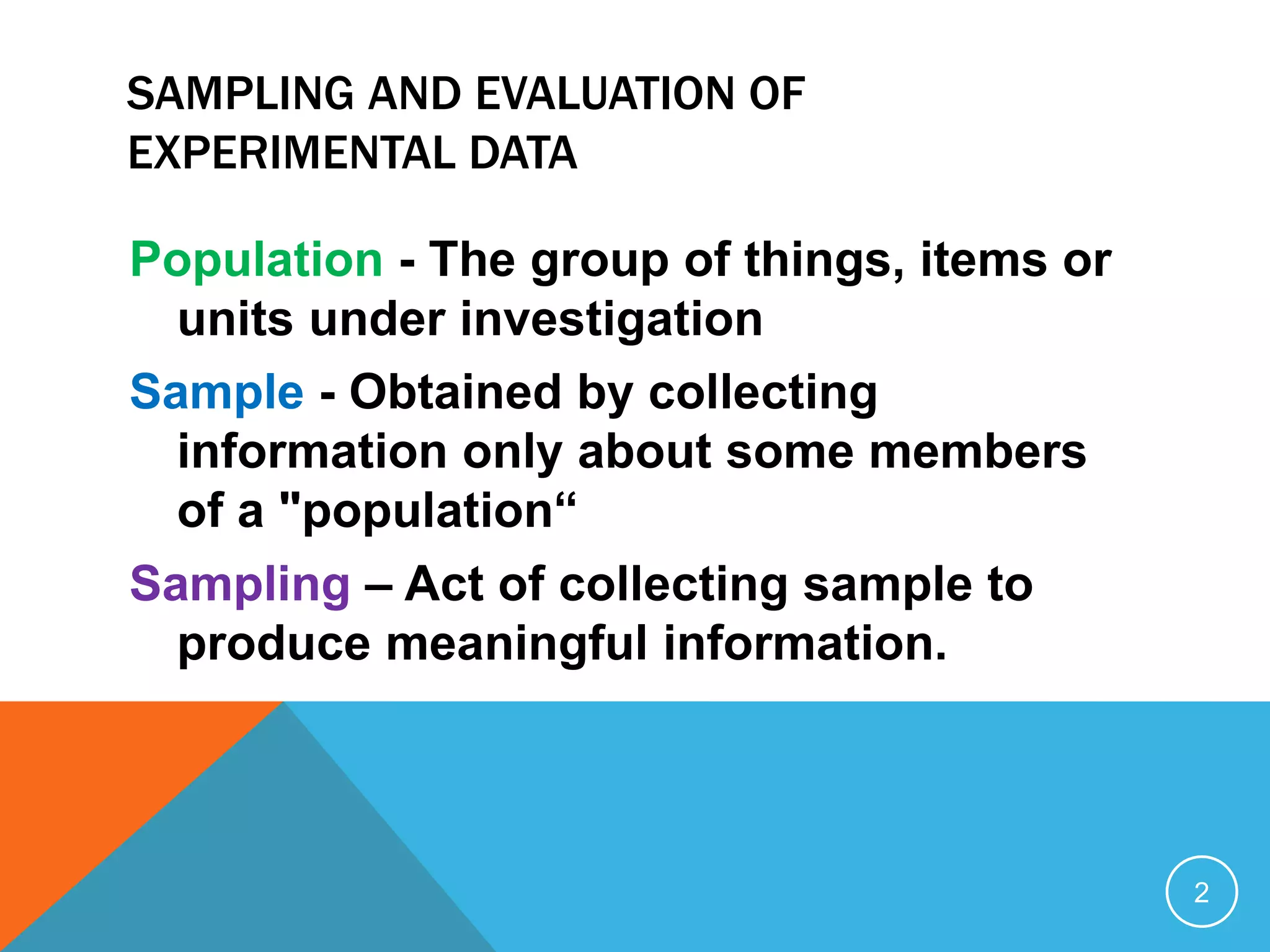 SAMPLING AND EVALUATION OF EXPERIMENTAL DATA

Population - The group of things, items or units under investigation

Sample - Obtained by collecting information only about some members of a "population“

Sampling – Act of collecting sample to produce meaningful information.

2